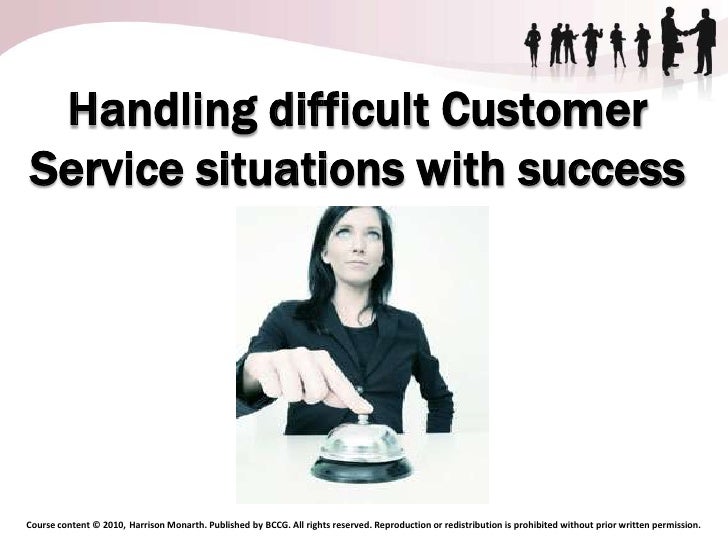 Handling difficult Customer Service situations with success

Course content © 2010, Harrison Monarth. Published by BCCG. All rights reserved. Reproduction or redistribution is prohibited without prior written permission.